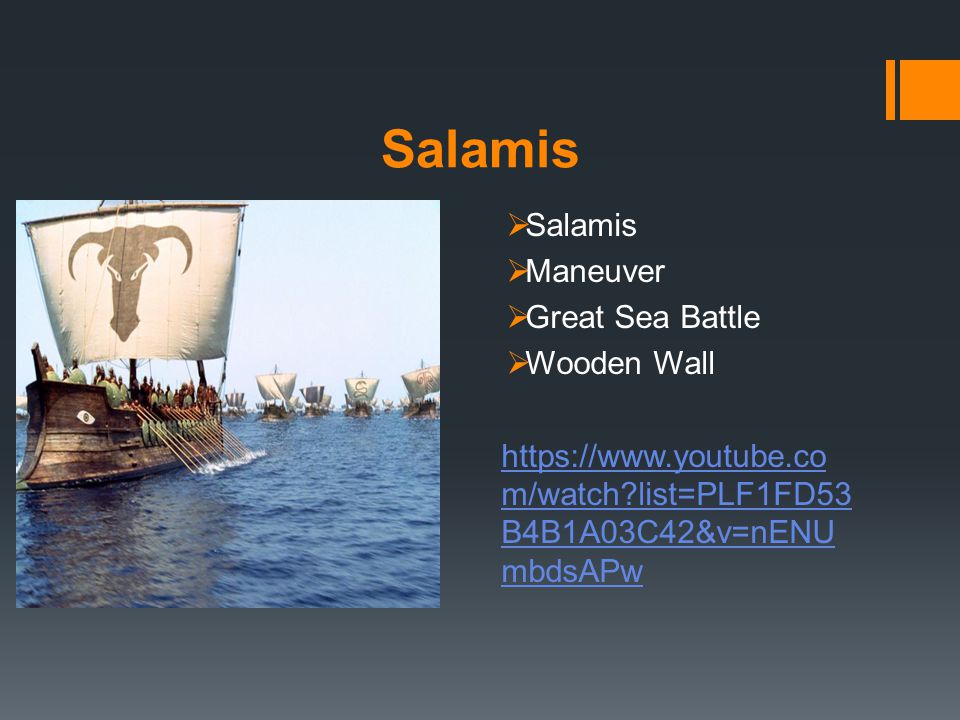 Salamis

➢Salamis
➢Maneuver
➢Great Sea Battle
➢Wooden Wall

https://www.youtube.com/watch?list=PLF1FD53B4B1A03C42&v=nENUmbdsAPw